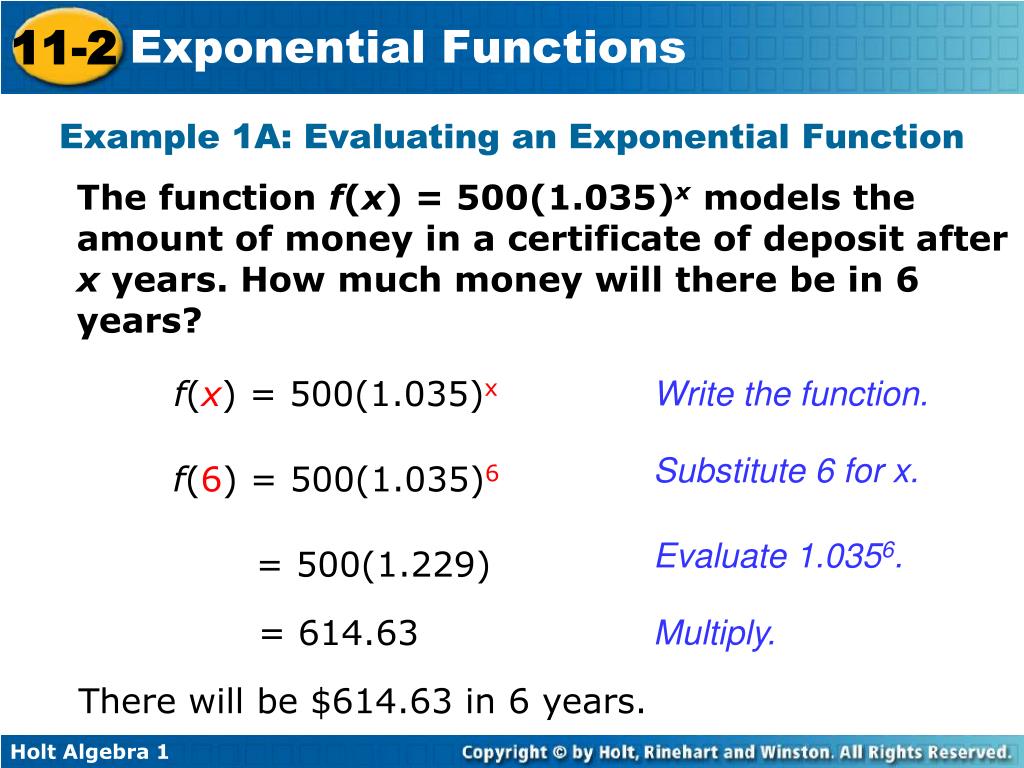 11-2 Exponential Functions

Example 1A: Evaluating an Exponential Function

The function $f(x) = 500(1.035)^x$ models the amount of money in a certificate of deposit after $x$ years. How much money will there be in 6 years?

$f(x) = 500(1.035)^x$ Write the function.

$f(6) = 500(1.035)^6$ Substitute 6 for x.

$= 500(1.229)$ Evaluate $1.035^6$.

$= 614.63$ Multiply.

There will be \$614.63 in 6 years.

Holt Algebra 1

Copyright © by Holt, Rinehart and Winston. All Rights Reserved.